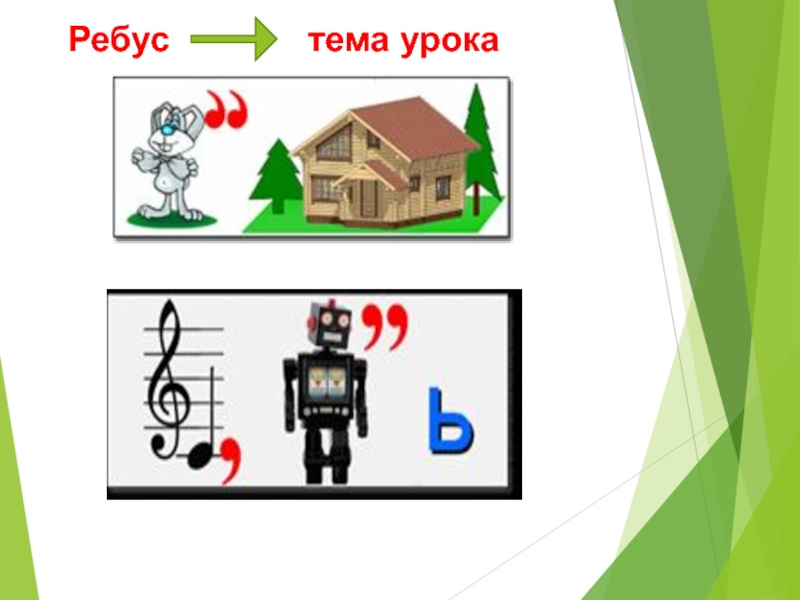 Ребус тема урока

Ь